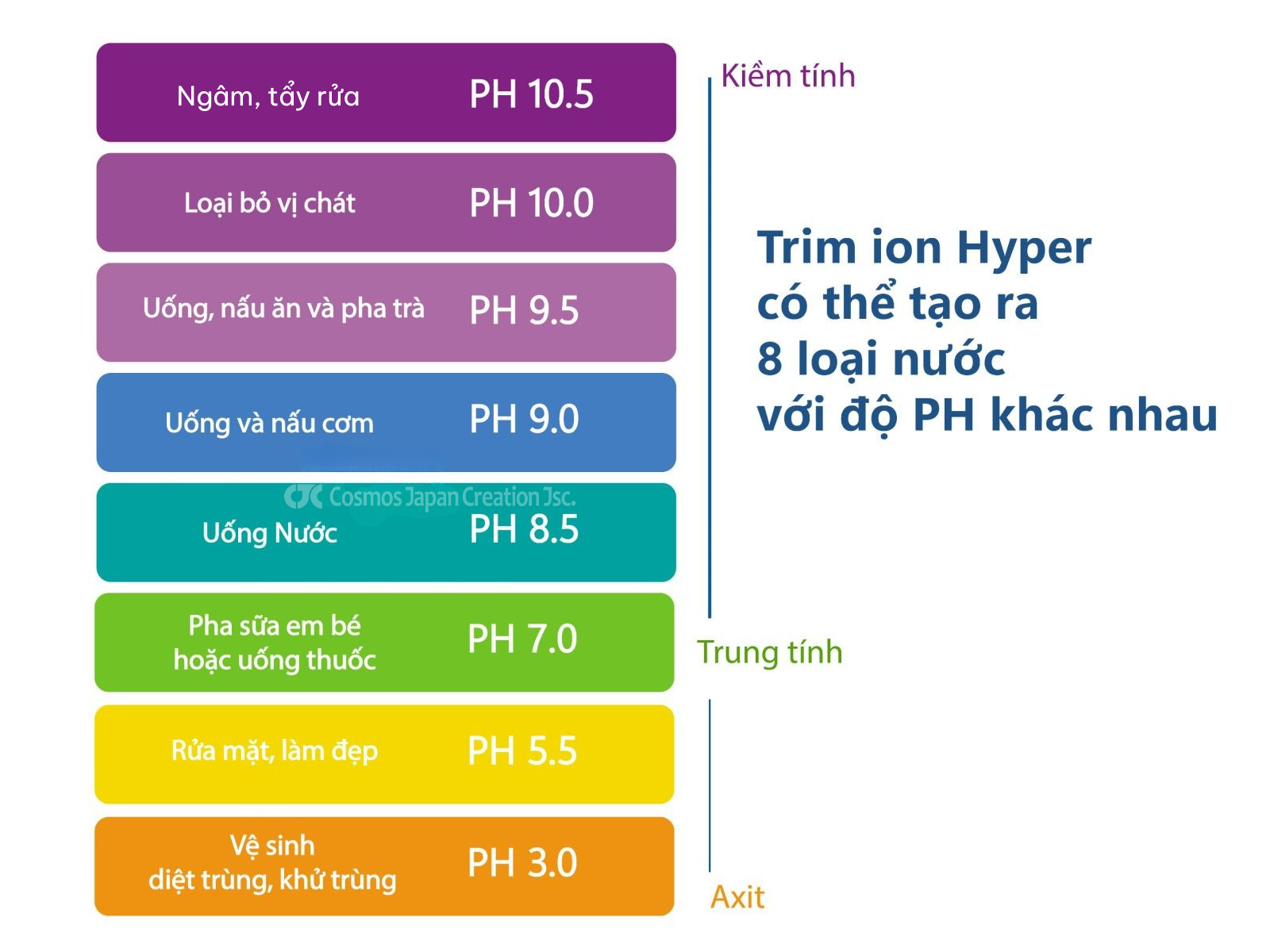 Ngâm, tẩy rửa PH 10.5

Loại bỏ vị chát PH 10.0

Uống, nấu ăn và pha trà PH 9.5

Uống và nấu cơm PH 9.0

CJC Cosmos Japan Creation Jsc.

Uống Nước PH 8.5

Pha sữa em bé hoặc uống thuốc PH 7.0

Rửa mặt, làm đẹp PH 5.5

Vệ sinh diệt trùng, khử trùng PH 3.0

Kiềm tính

Trim ion Hyper có thể tạo ra 8 loại nước với độ PH khác nhau

Trung tính

Axit